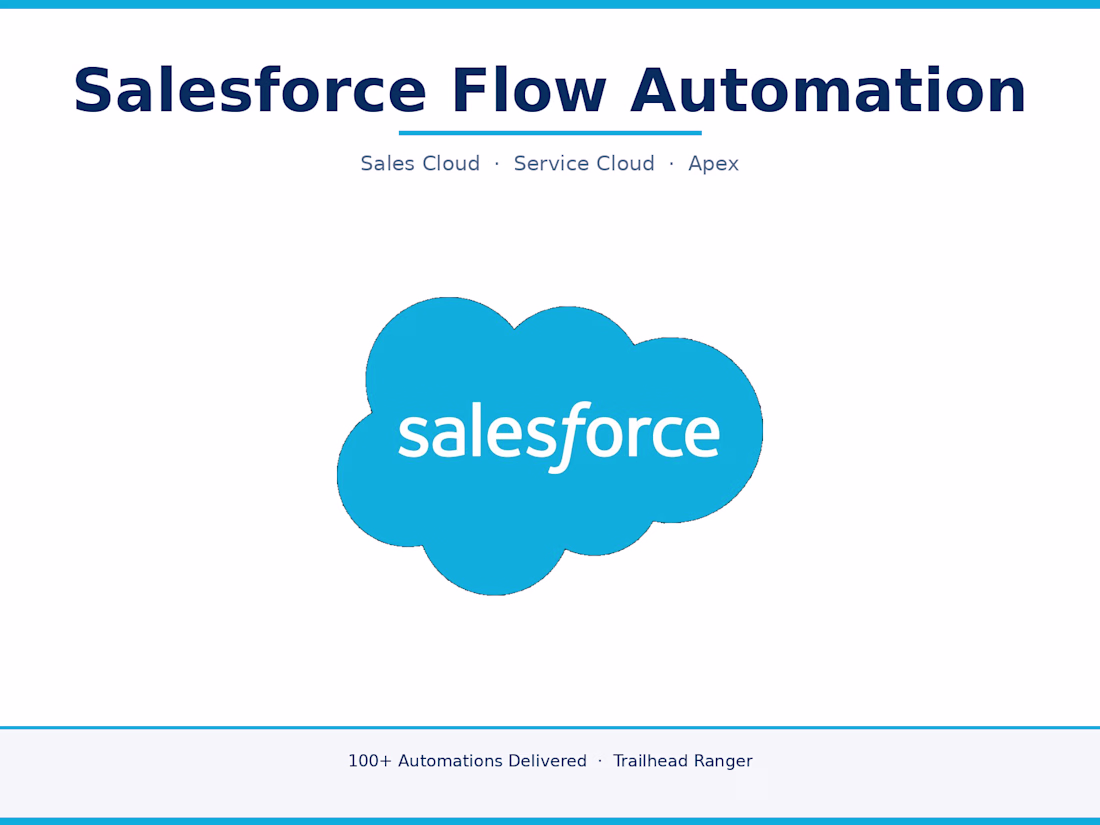 Salesforce Flow Automation

Sales Cloud · Service Cloud · Apex

salesforce

100+ Automations Delivered · Trailhead Ranger